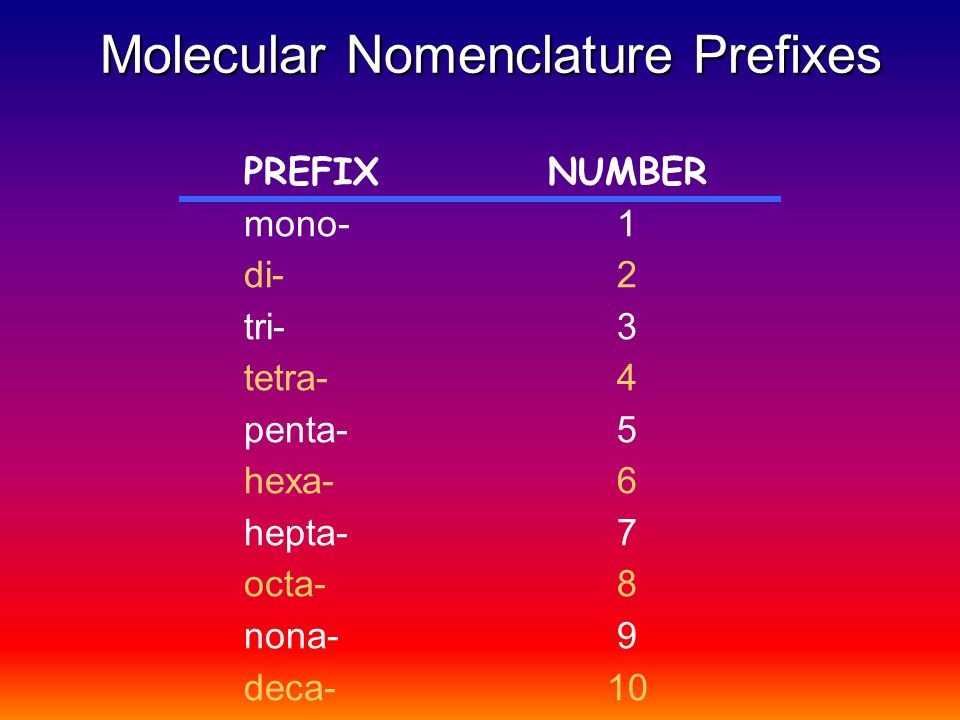 Molecular Nomenclature Prefixes

| PREFIX | NUMBER |
|---|---|
| mono- | 1 |
| di- | 2 |
| tri- | 3 |
| tetra- | 4 |
| penta- | 5 |
| hexa- | 6 |
| hepta- | 7 |
| octa- | 8 |
| nona- | 9 |
| deca- | 10 |